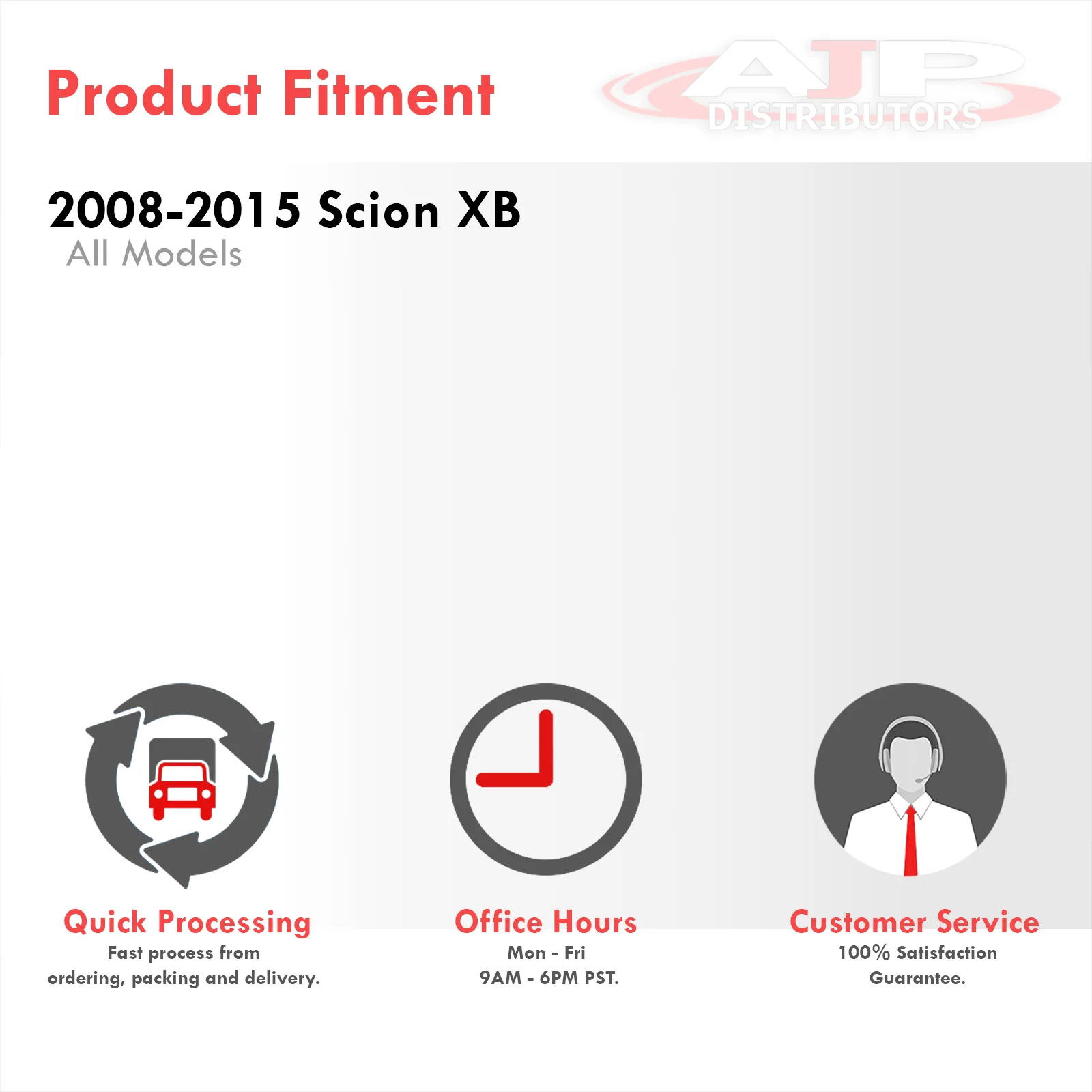 Product Fitment

AJP DISTRIBUTORS

2008-2015 Scion XB
All Models

Quick Processing
Fast process from ordering, packing and delivery.

Office Hours
Mon - Fri
9AM - 6PM PST.

Customer Service
100% Satisfaction Guarantee.